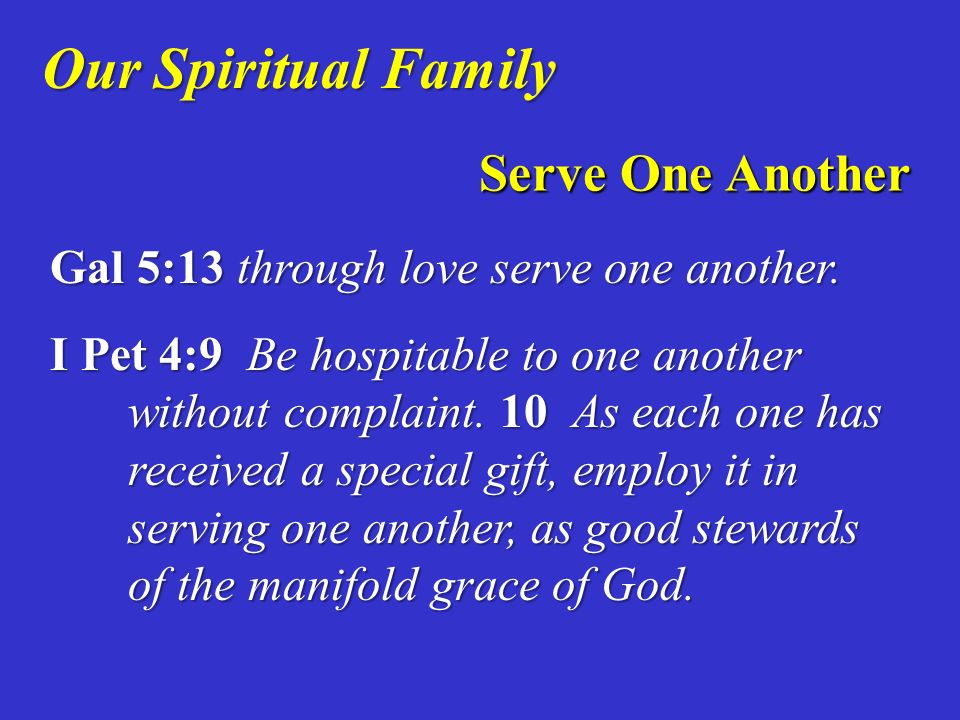 Our Spiritual Family

Serve One Another

Gal 5:13 through love serve one another.

I Pet 4:9 Be hospitable to one another without complaint. 10 As each one has received a special gift, employ it in serving one another, as good stewards of the manifold grace of God.